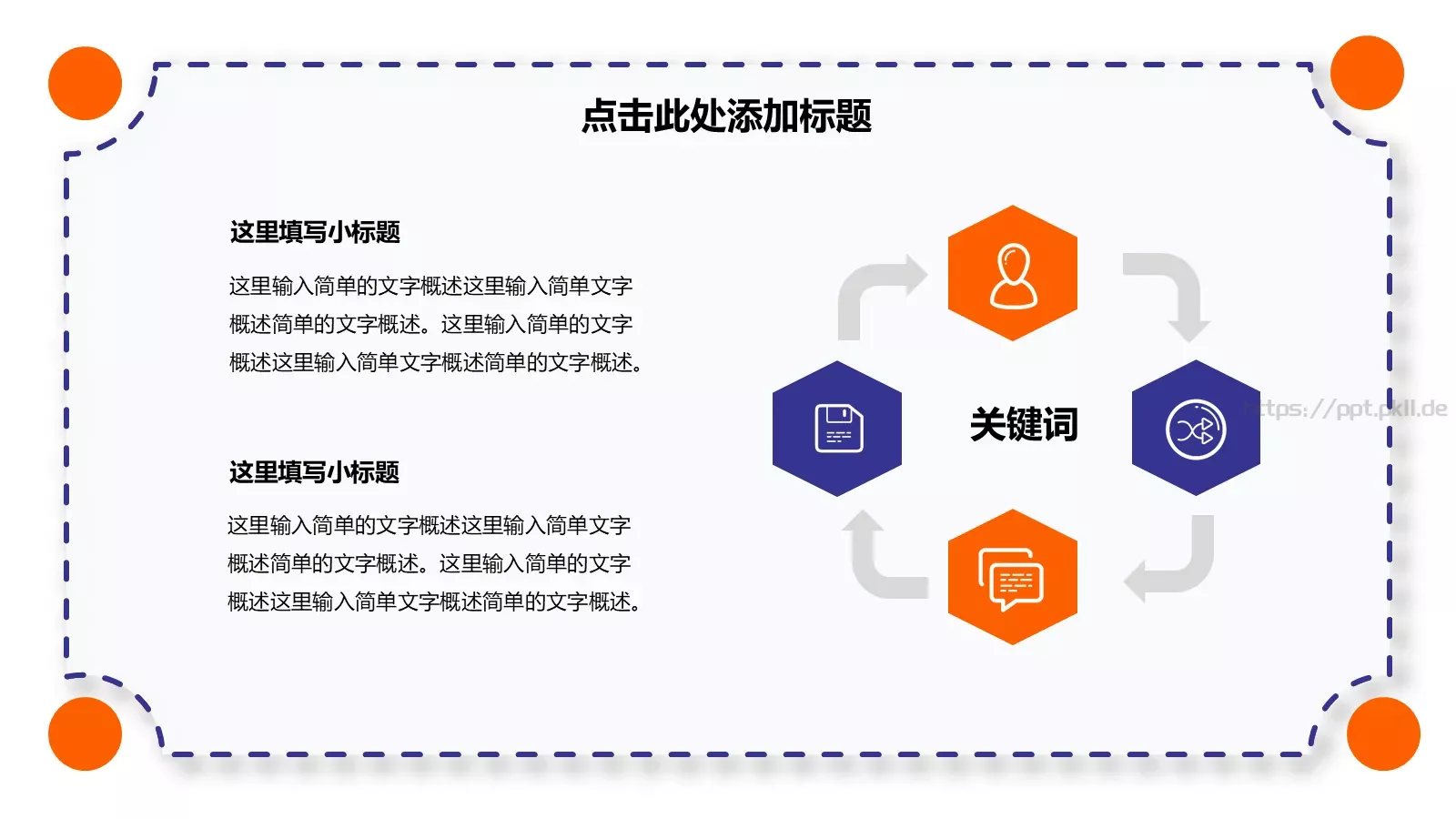 点击此处添加标题

这里填写小标题

这里输入简单的文字概述这里输入简单文字概述简单的文字概述。这里输入简单的文字概述这里输入简单文字概述简单的文字概述。

这里填写小标题

这里输入简单的文字概述这里输入简单文字概述简单的文字概述。这里输入简单的文字概述这里输入简单文字概述简单的文字概述。

关键词

https://ppt.pkll.de